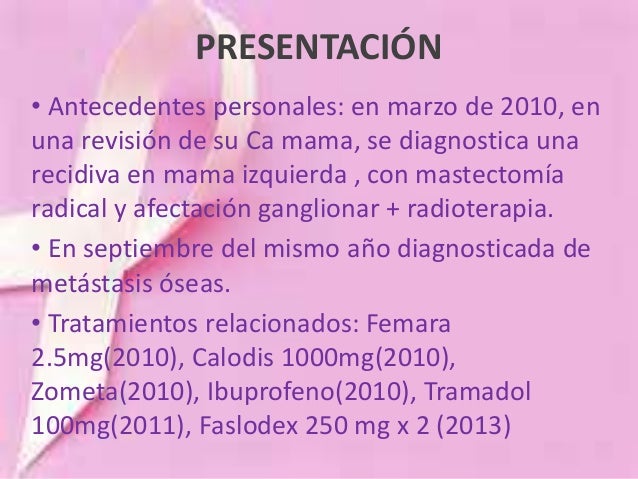 PRESENTACIÓN

• Antecedentes personales: en marzo de 2010, en una revisión de su Ca mama, se diagnostica una recidiva en mama izquierda , con mastectomía radical y afectación ganglionar + radioterapia.

• En septiembre del mismo año diagnosticada de metástasis óseas.

• Tratamientos relacionados: Femara 2.5mg(2010), Calodis 1000mg(2010), Zometa(2010), Ibuprofeno(2010), Tramadol 100mg(2011), Faslodex 250 mg x 2 (2013)